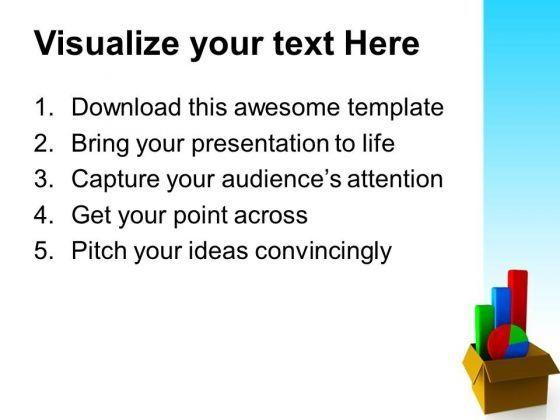 Visualize your text Here

1. Download this awesome template
2. Bring your presentation to life
3. Capture your audience’s attention
4. Get your point across
5. Pitch your ideas convincingly